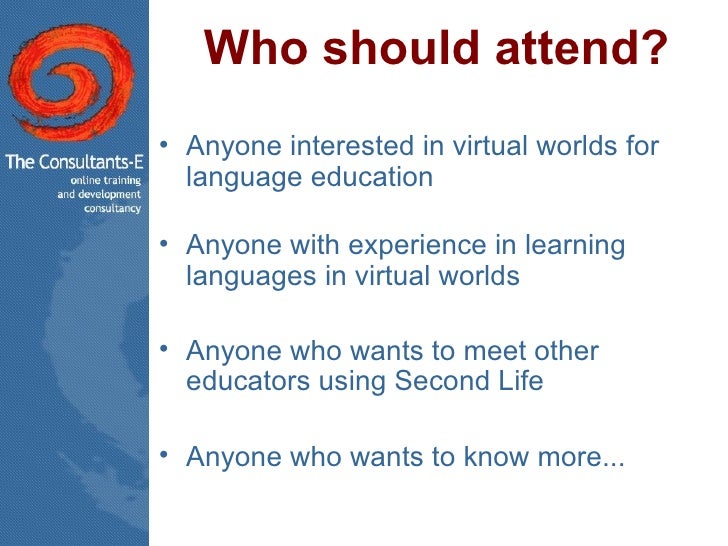 The Consultants-E
online training
and development
consultancy

Who should attend?

• Anyone interested in virtual worlds for language education

• Anyone with experience in learning languages in virtual worlds

• Anyone who wants to meet other educators using Second Life

• Anyone who wants to know more...